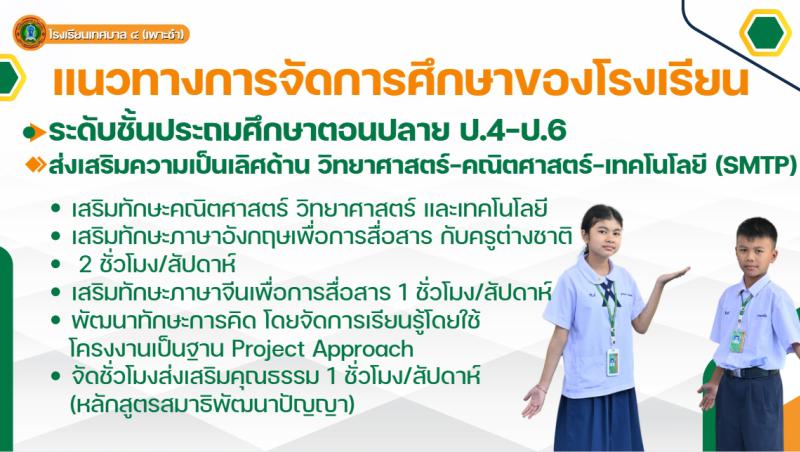 โรงเรียนเทศบาล ๔ (เพาะชำ)

แนวทางการจัดการศึกษาของโรงเรียน

ระดับชั้นประถมศึกษาตอนปลาย ป.4-ป.6

ส่งเสริมความเป็นเลิศด้าน วิทยาศาสตร์-คณิตศาสตร์-เทคโนโลยี (SMTP)

• เสริมทักษะคณิตศาสตร์ วิทยาศาสตร์ และเทคโนโลยี
• เสริมทักษะภาษาอังกฤษเพื่อการสื่อสาร กับครูต่างชาติ
• 2 ชั่วโมง/สัปดาห์
• เสริมทักษะภาษาจีนเพื่อการสื่อสาร 1 ชั่วโมง/สัปดาห์
• พัฒนาทักษะการคิด โดยจัดการเรียนรู้โดยใช้โครงงานเป็นฐาน Project Approach
• จัดชั่วโมงส่งเสริมคุณธรรม 1 ชั่วโมง/สัปดาห์ (หลักสูตรสมาธิพัฒนาปัญญา)